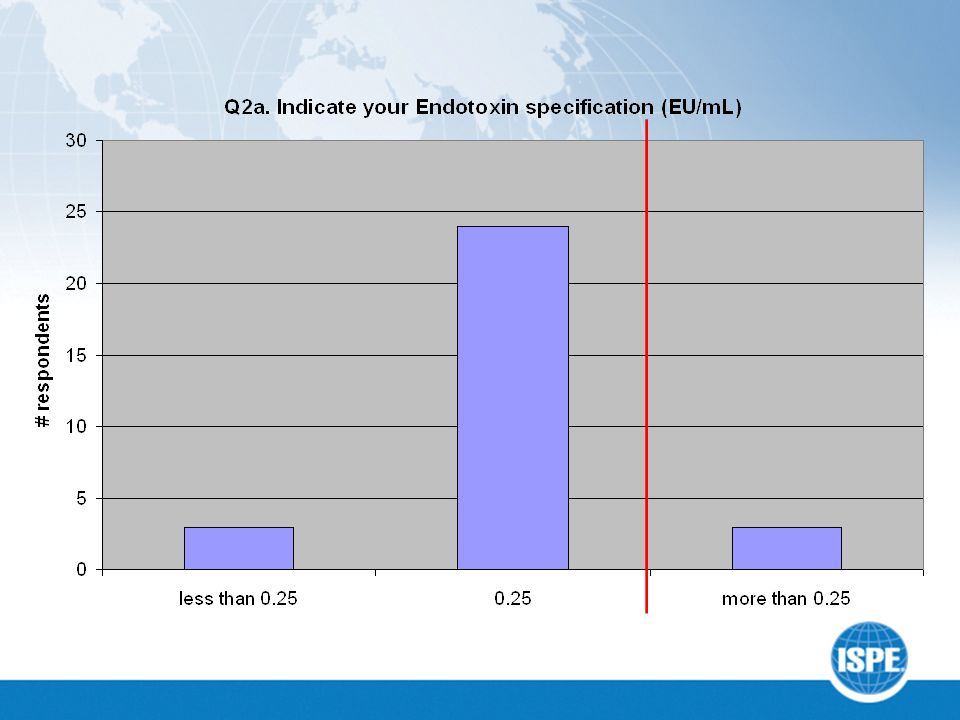 Q2a. Indicate your Endotoxin specification (EU/mL)

# respondents

30
25
20
15
10
5
0

less than 0.25
0.25
more than 0.25

ISPE